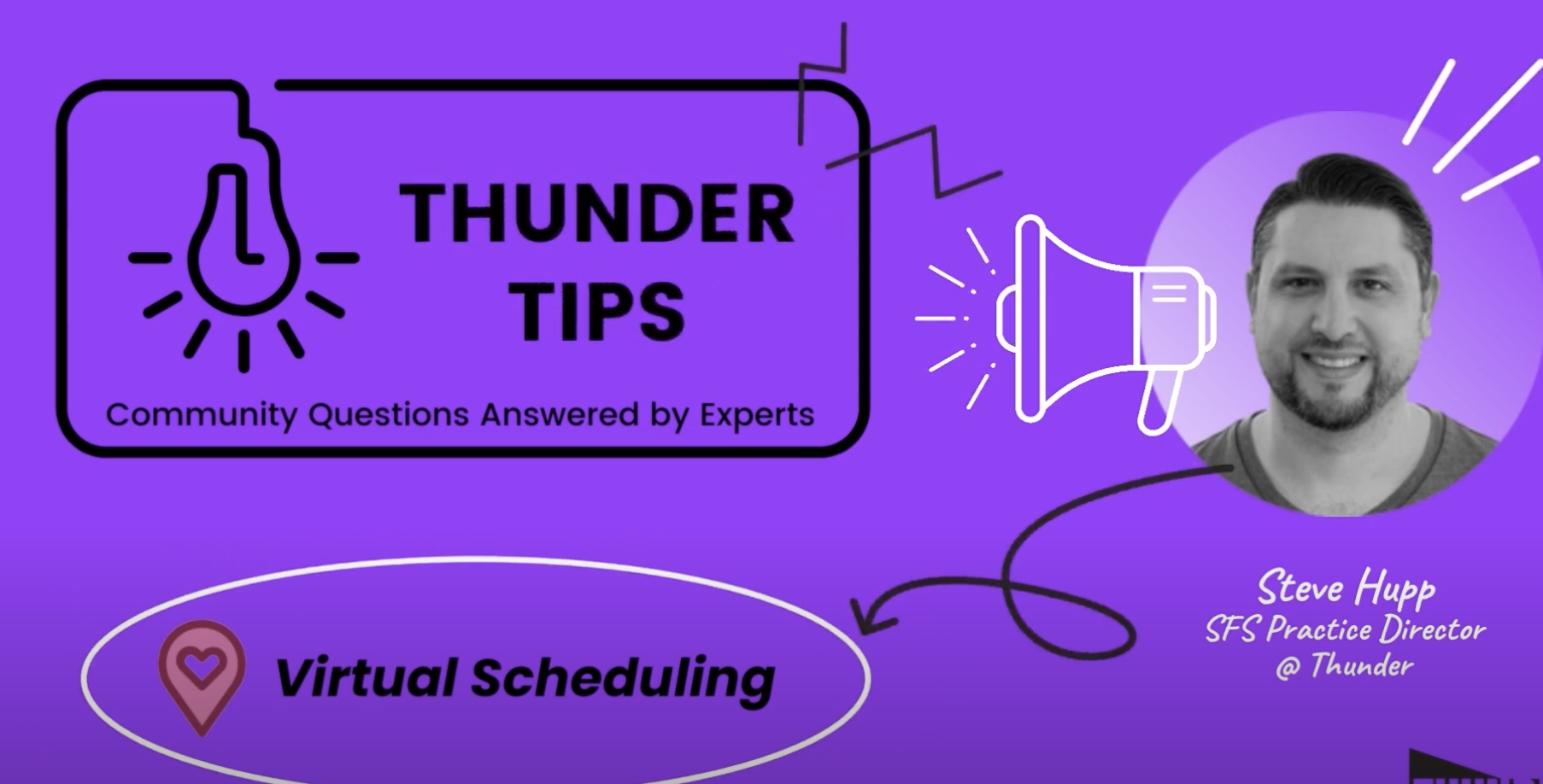 THUNDER TIPS

Community Questions Answered by Experts

Virtual Scheduling

Steve Hupp
SFS Practice Director
@ Thunder